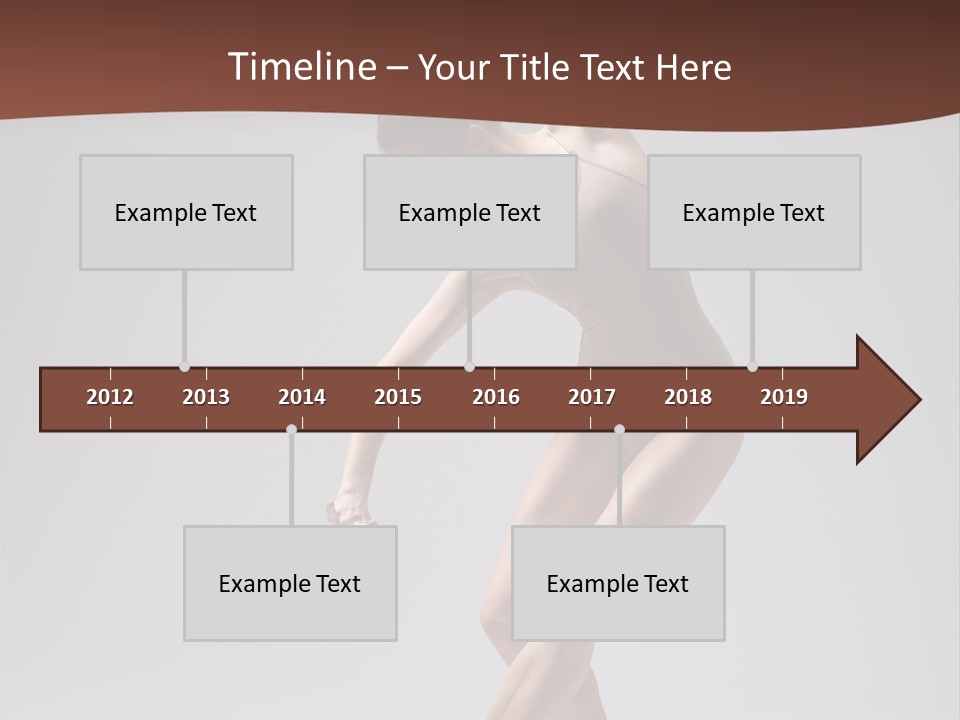 Timeline – Your Title Text Here

Example Text

Example Text

Example Text

2012 2013 2014 2015 2016 2017 2018 2019

Example Text

Example Text